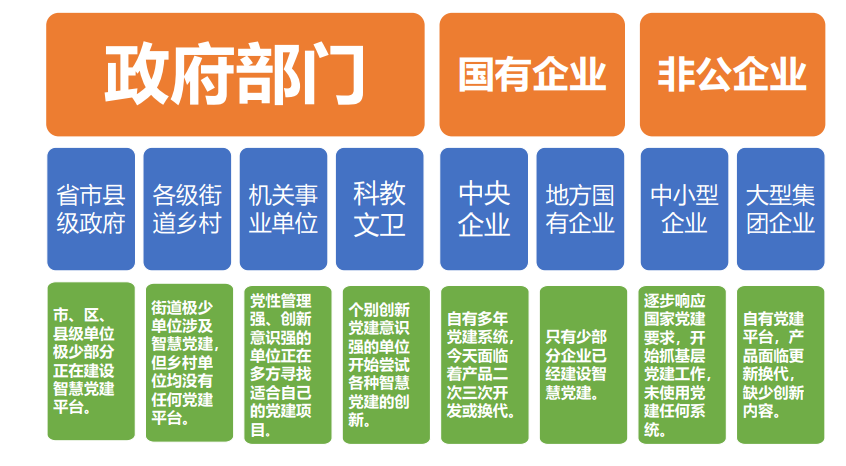 政府部门

国有企业

非公企业

省市县级政府

各级街道乡村

机关事业单位

科教文卫

中央企业

地方国有企业

中小型企业

大型集团企业

市、区、县级单位极少部分正在建设智慧党建平台。

街道极少单位涉及智慧党建，但乡村单位均没有任何党建平台。

党性管理强、创新意识强的单位正在多方寻找适合自己的党建项目。

个别创新党建意识强的单位开始尝试各种智慧党建的创新。

自有多年党建系统，今天面临着产品二次三次开发或换代。

只有少部分企业已经建设智慧党建。

逐步响应国家党建要求，开始抓基层党建工作，未使用党建任何系统。

自有党建平台，产品面临更新换代，缺少创新内容。